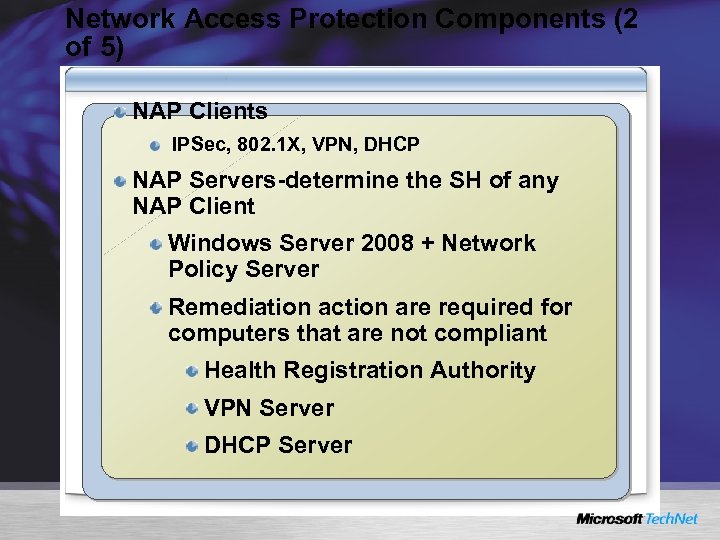 Network Access Protection Components (2 of 5)

NAP Clients

IPSec, 802.1X, VPN, DHCP

NAP Servers-determine the SH of any NAP Client

Windows Server 2008 + Network Policy Server

Remediation action are required for computers that are not compliant

Health Registration Authority

VPN Server

DHCP Server

Microsoft TechNet